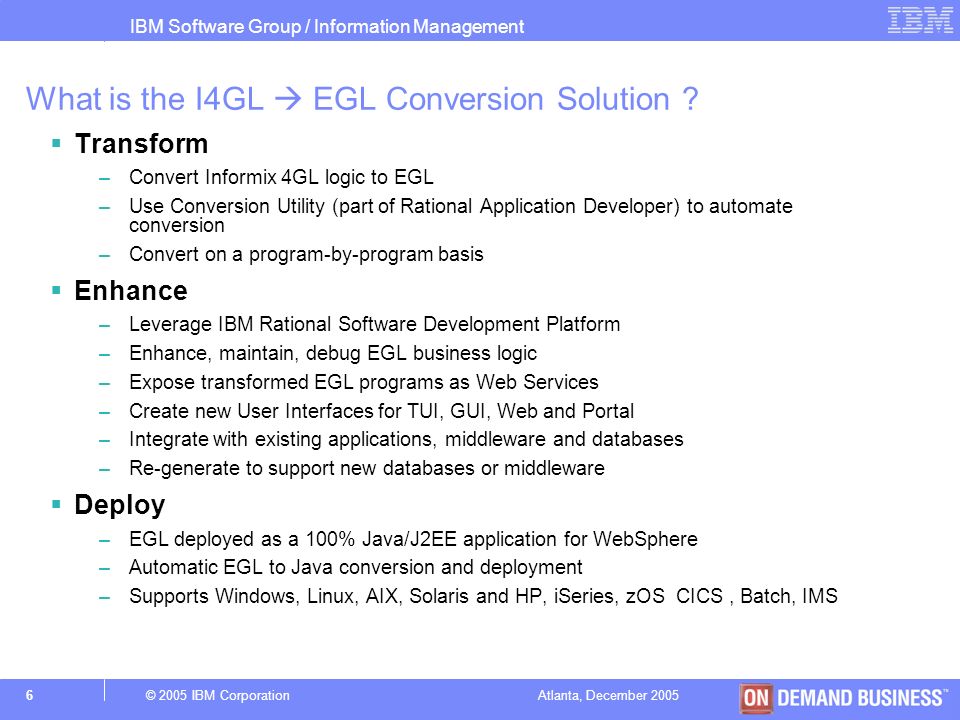 IBM Software Group / Information Management

IBM

What is the I4GL → EGL Conversion Solution ?

▪ Transform

– Convert Informix 4GL logic to EGL

– Use Conversion Utility (part of Rational Application Developer) to automate conversion

– Convert on a program-by-program basis

▪ Enhance

– Leverage IBM Rational Software Development Platform

– Enhance, maintain, debug EGL business logic

– Expose transformed EGL programs as Web Services

– Create new User Interfaces for TUI, GUI, Web and Portal

– Integrate with existing applications, middleware and databases

– Re-generate to support new databases or middleware

▪ Deploy

– EGL deployed as a 100% Java/J2EE application for WebSphere

– Automatic EGL to Java conversion and deployment

– Supports Windows, Linux, AIX, Solaris and HP, iSeries, zOS CICS , Batch, IMS

6

© 2005 IBM Corporation

Atlanta, December 2005

ON DEMAND BUSINESS™